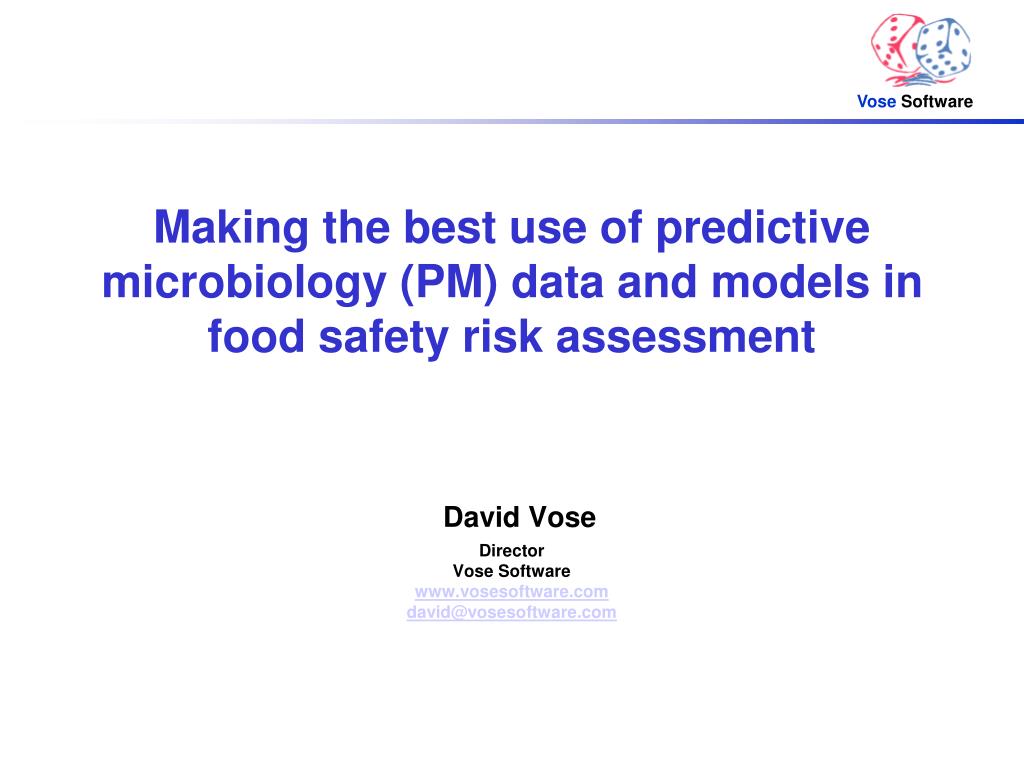 Vose Software

Making the best use of predictive microbiology (PM) data and models in food safety risk assessment

David Vose
Director
Vose Software
www.vosesoftware.com
david@vosesoftware.com